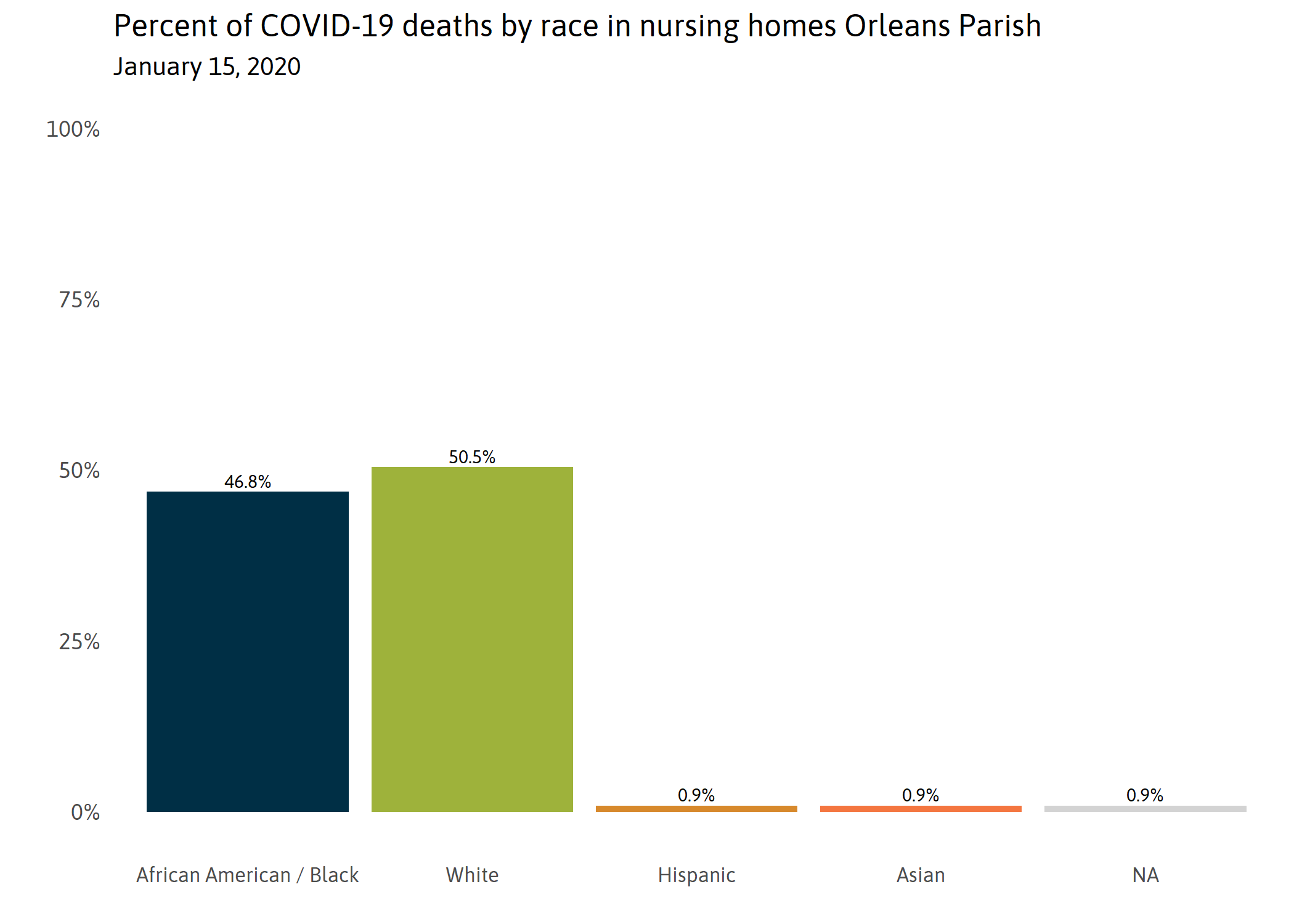 Percent of COVID-19 deaths by race in nursing homes Orleans Parish
January 15, 2020

100%
75%
50%
25%
0%

46.8%
50.5%
0.9%
0.9%
0.9%

African American / Black
White
Hispanic
Asian
NA